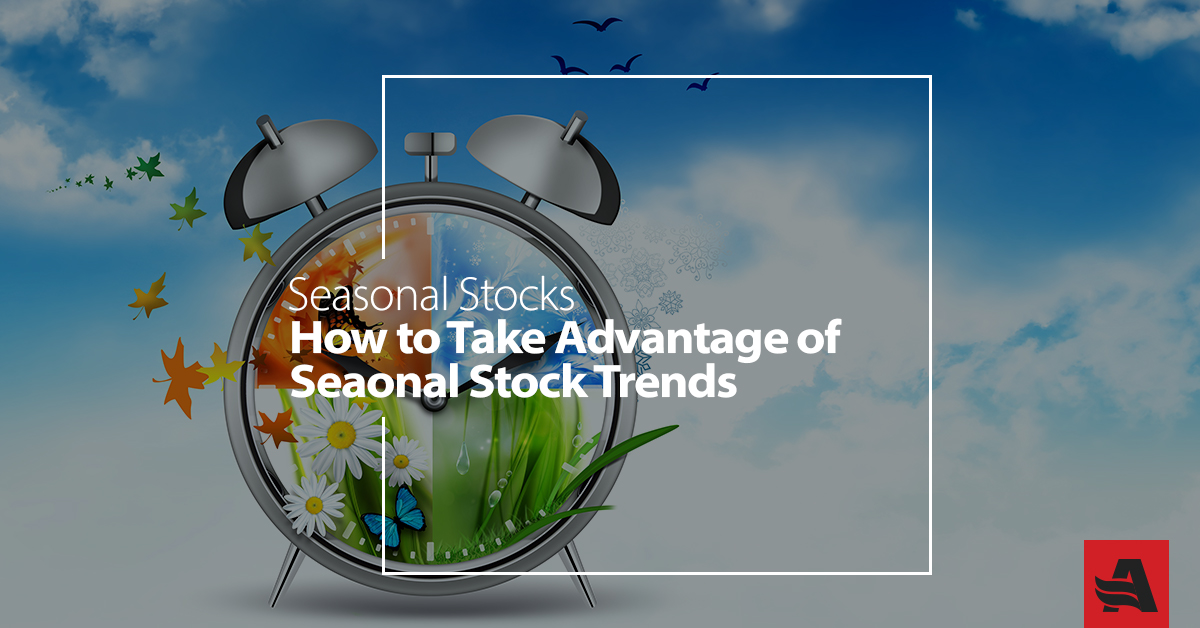 Seasonal Stocks
How to Take Advantage of Seaonal Stock Trends